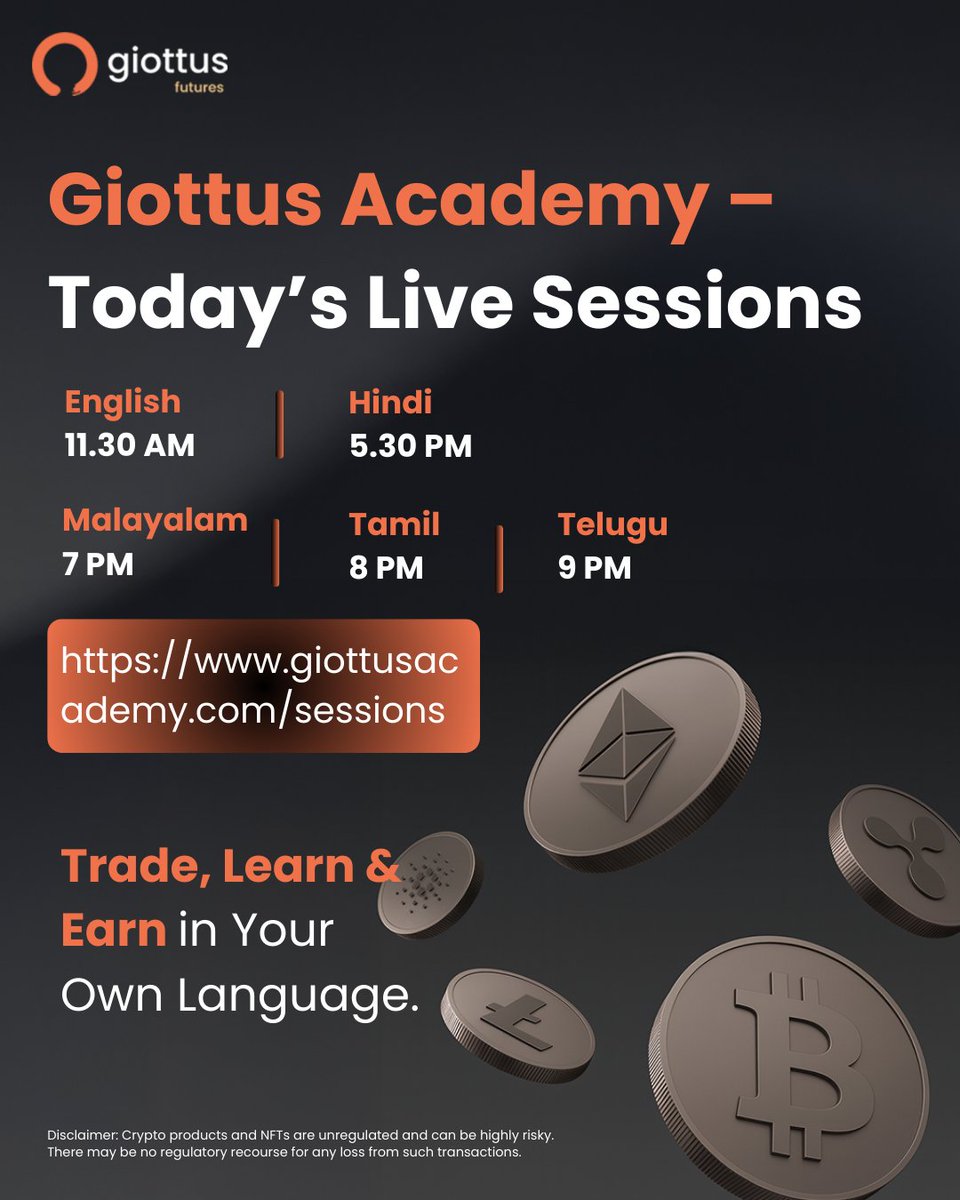 giottus
futures

Giottus Academy – Today's Live Sessions

English
11.30 AM

Hindi
5.30 PM

Malayalam
7 PM

Tamil
8 PM

Telugu
9 PM

https://www.giottusacademy.com/sessions

Trade, Learn & Earn in Your Own Language.

Disclaimer: Crypto products and NFTs are unregulated and can be highly risky. There may be no regulatory recourse for any loss from such transactions.